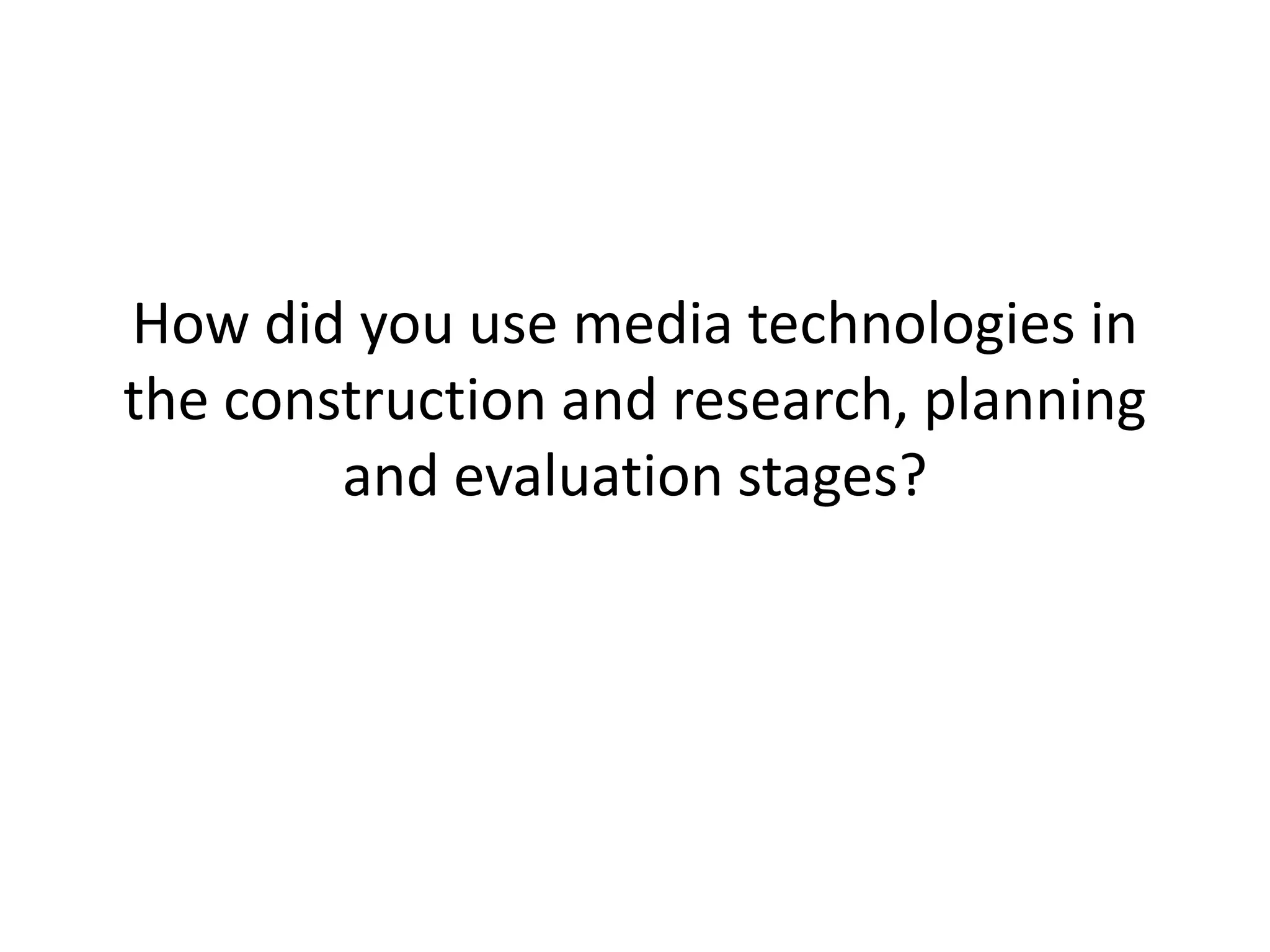 How did you use media technologies in the construction and research, planning and evaluation stages?